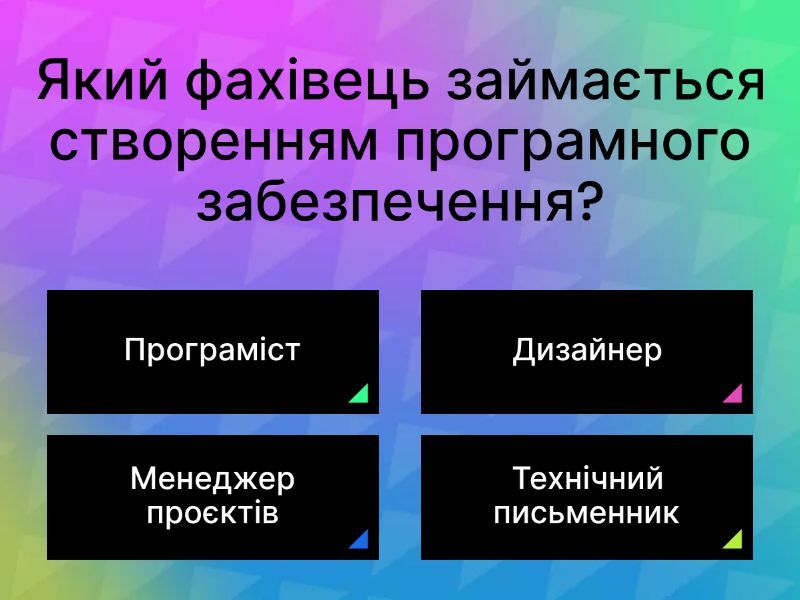 Який фахівець займається створенням програмного забезпечення?

Програміст

Дизайнер

Менеджер проєктів

Технічний письменник